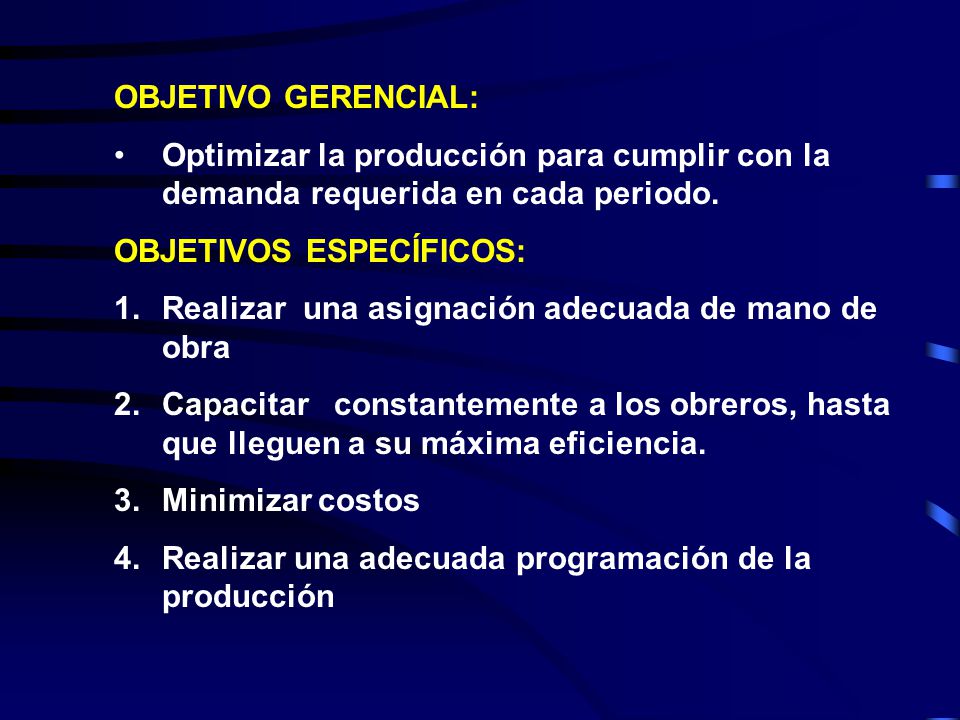 OBJETIVO GERENCIAL:

• Optimizar la producción para cumplir con la demanda requerida en cada periodo.

OBJETIVOS ESPECÍFICOS:

1. Realizar una asignación adecuada de mano de obra
2. Capacitar constantemente a los obreros, hasta que lleguen a su máxima eficiencia.
3. Minimizar costos
4. Realizar una adecuada programación de la producción